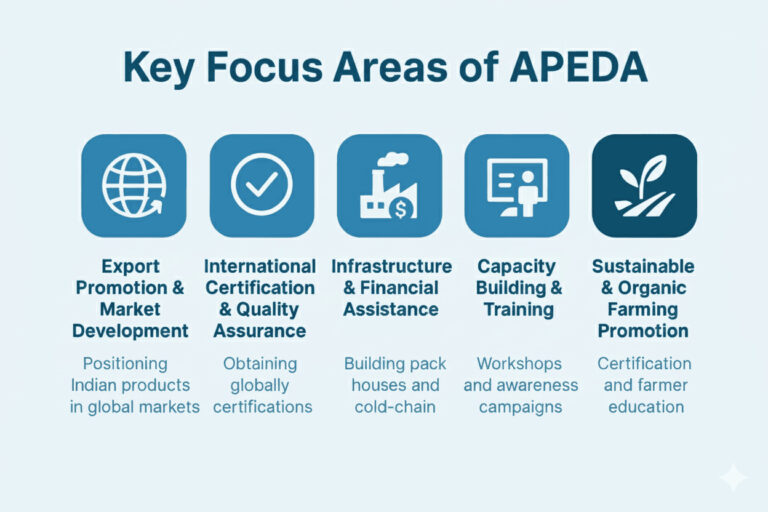 Key Focus Areas of APEDA

Export Promotion & Market Development

Positioning Indian products in global markets

International Certification & Quality Assurance

Obtaining globally certifications

Infrastructure & Financial Assistance

Building pack houses and cold-chain

Capacity Building & Training

Workshops and awareness campaigns

Sustainable & Organic Farming Promotion

Certification and farmer education